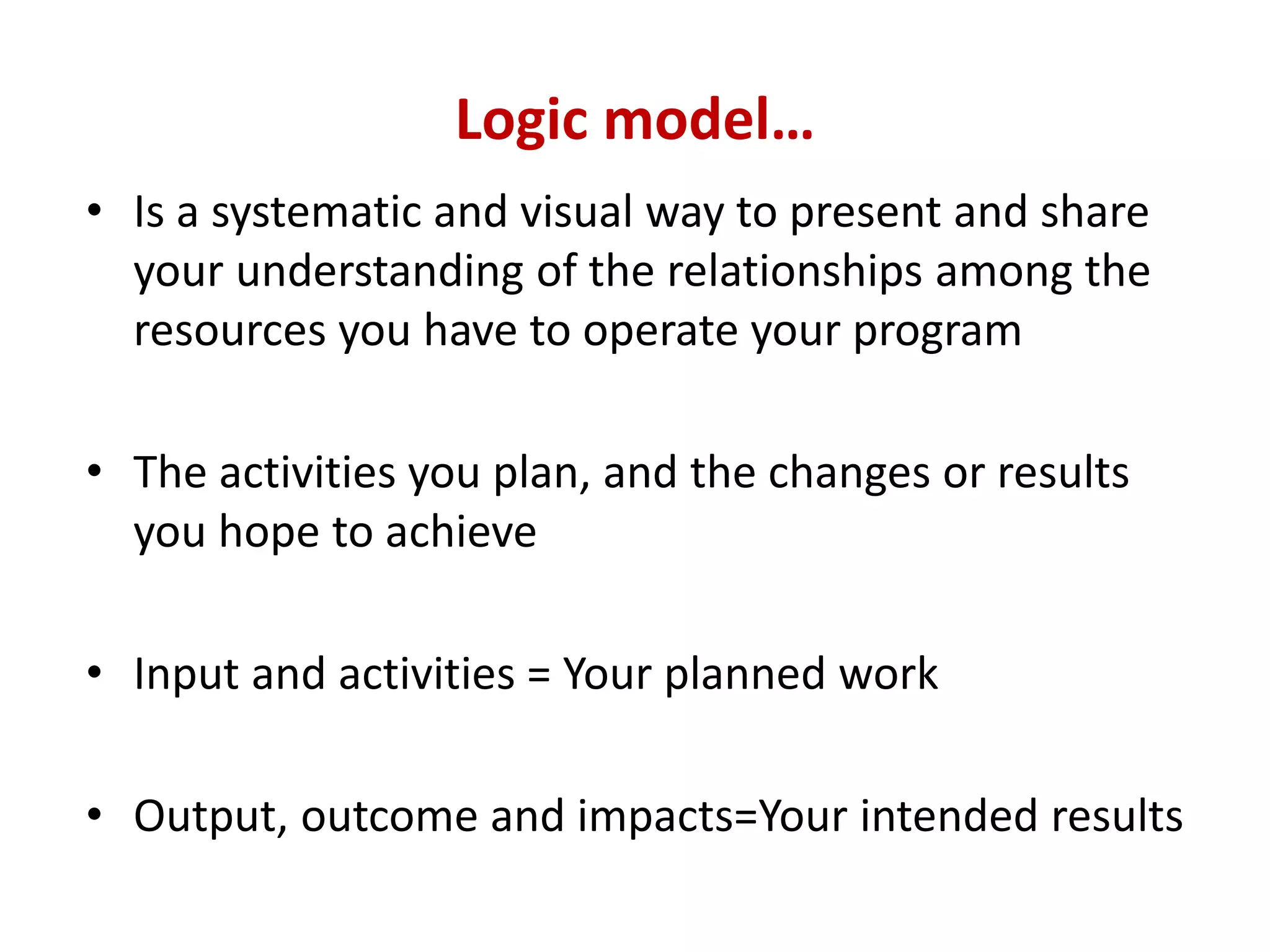 Logic model…

• Is a systematic and visual way to present and share your understanding of the relationships among the resources you have to operate your program

• The activities you plan, and the changes or results you hope to achieve

• Input and activities = Your planned work

• Output, outcome and impacts=Your intended results